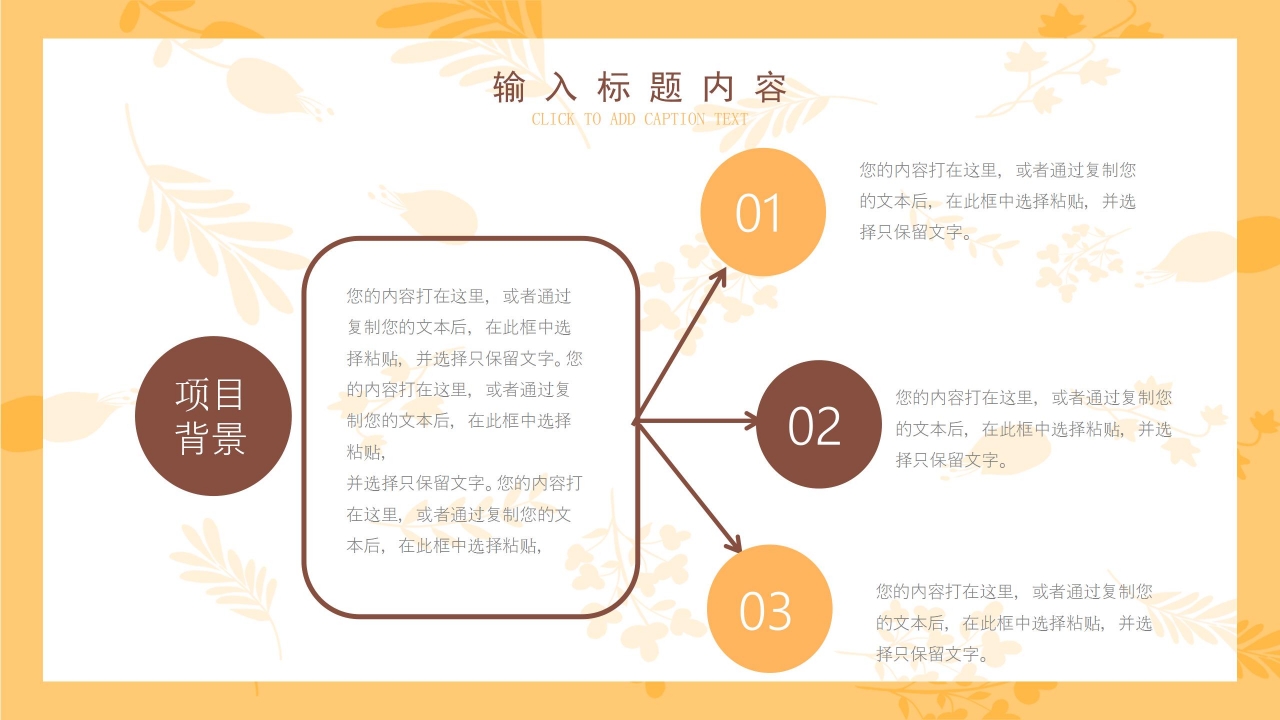 输入标题内容
CLICK TO ADD CAPTION TEXT

项目背景

您的内容打在这里，或者通过复制您的文本后，在此框中选择粘贴，并选择只保留文字。您的内容打在这里，或者通过复制您的文本后，在此框中选择粘贴，
并选择只保留文字。您的内容打在这里，或者通过复制您的文本后，在此框中选择粘贴，

01
您的内容打在这里，或者通过复制您的文本后，在此框中选择粘贴，并选择只保留文字。

02
您的内容打在这里，或者通过复制您的文本后，在此框中选择粘贴，并选择只保留文字。

03
您的内容打在这里，或者通过复制您的文本后，在此框中选择粘贴，并选择只保留文字。